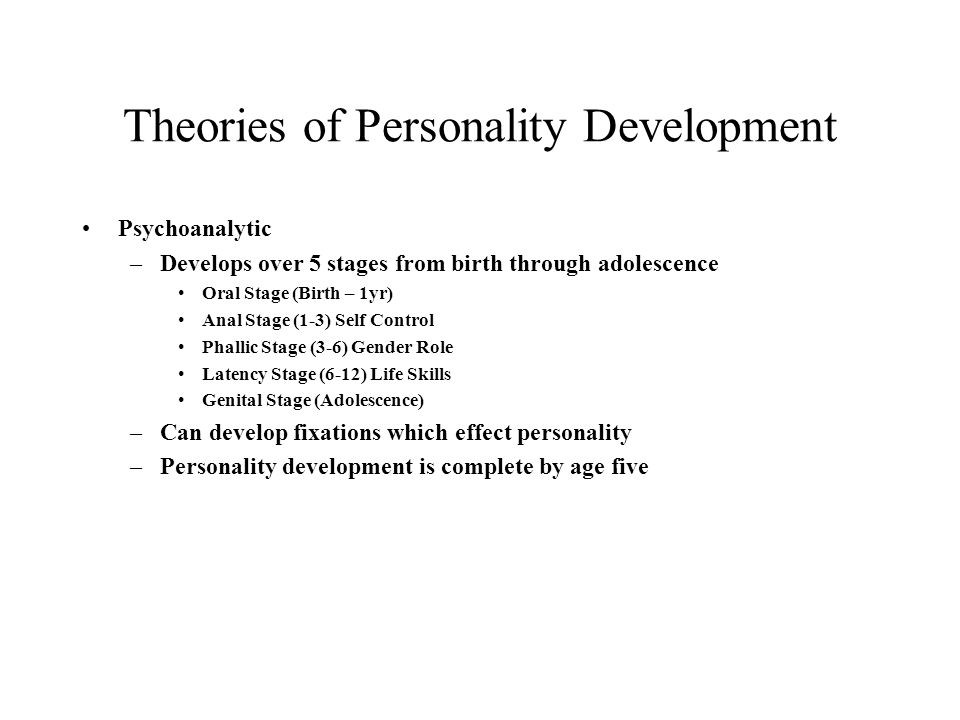 Theories of Personality Development

• Psychoanalytic
– Develops over 5 stages from birth through adolescence
• Oral Stage (Birth – 1yr)
• Anal Stage (1-3) Self Control
• Phallic Stage (3-6) Gender Role
• Latency Stage (6-12) Life Skills
• Genital Stage (Adolescence)
– Can develop fixations which effect personality
– Personality development is complete by age five